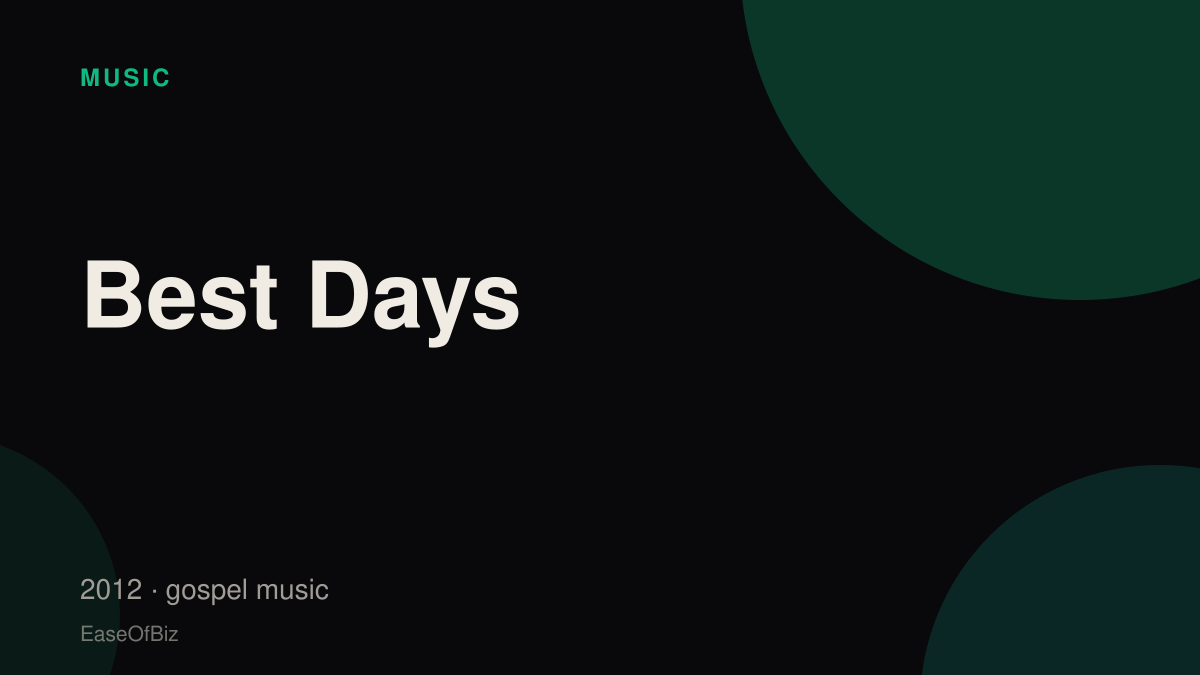 MUSIC

Best Days

2012 · gospel music

EaseOfBiz